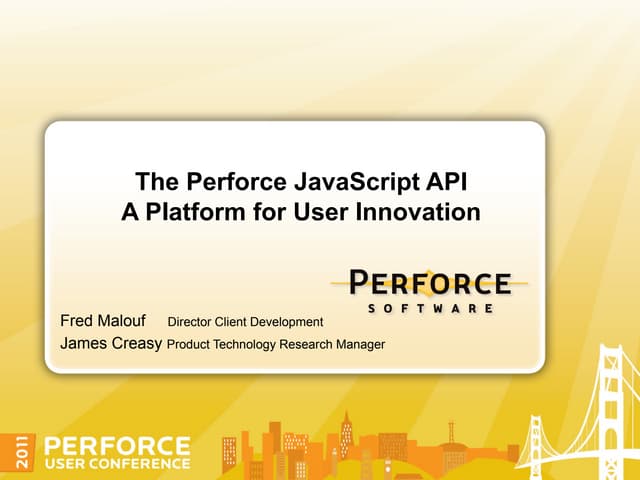 The Perforce JavaScript API
A Platform for User Innovation

PERFORCE
SOFTWARE

Fred Malouf Director Client Development
James Creasy Product Technology Research Manager

2011 PERFORCE
USER CONFERENCE